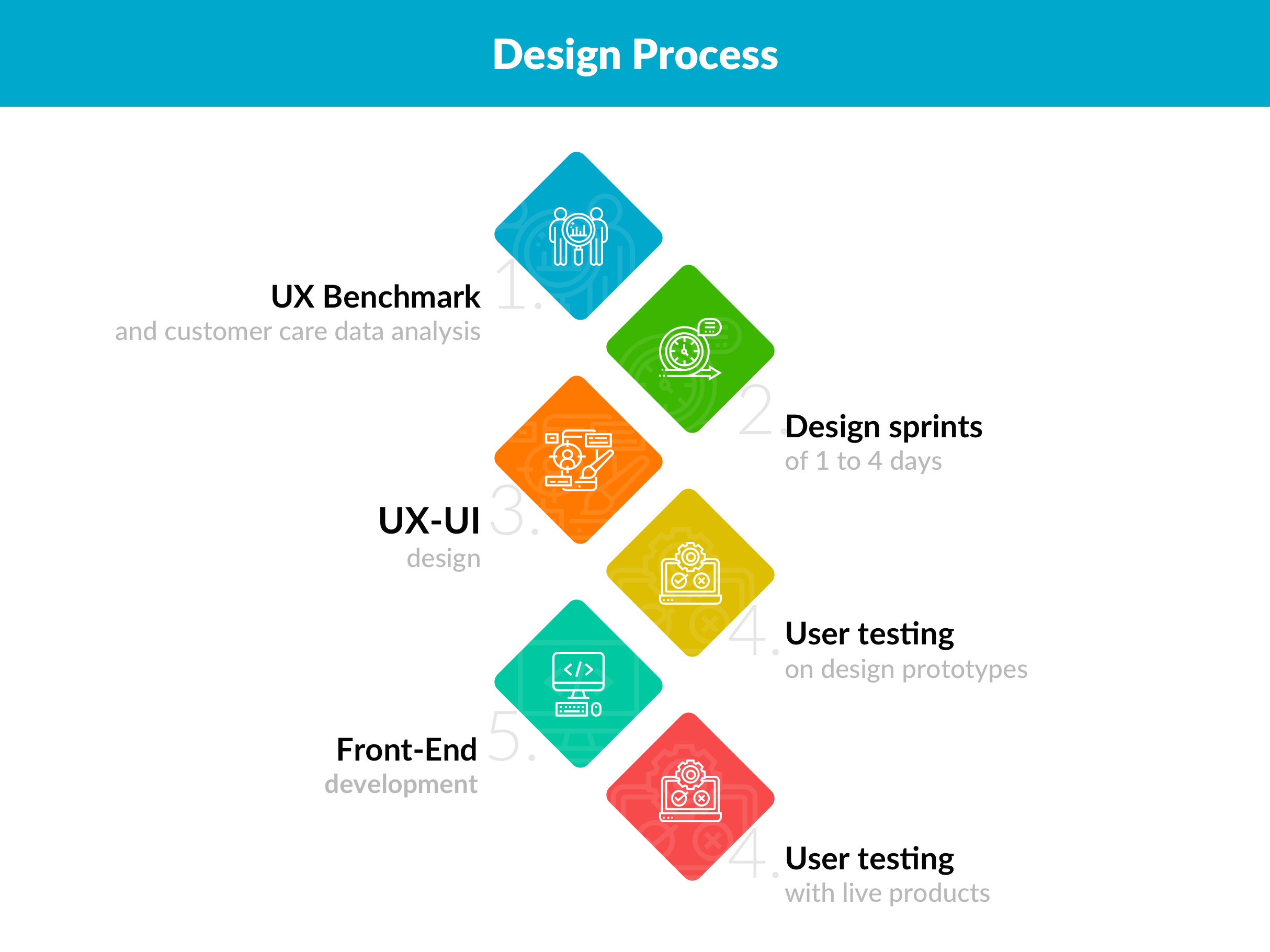 Design Process

1.
UX Benchmark
and customer care data analysis

2.
Design sprints
of 1 to 4 days

3.
UX-UI
design

4.
User testing
on design prototypes

5.
Front-End
development

4.
User testing
with live products